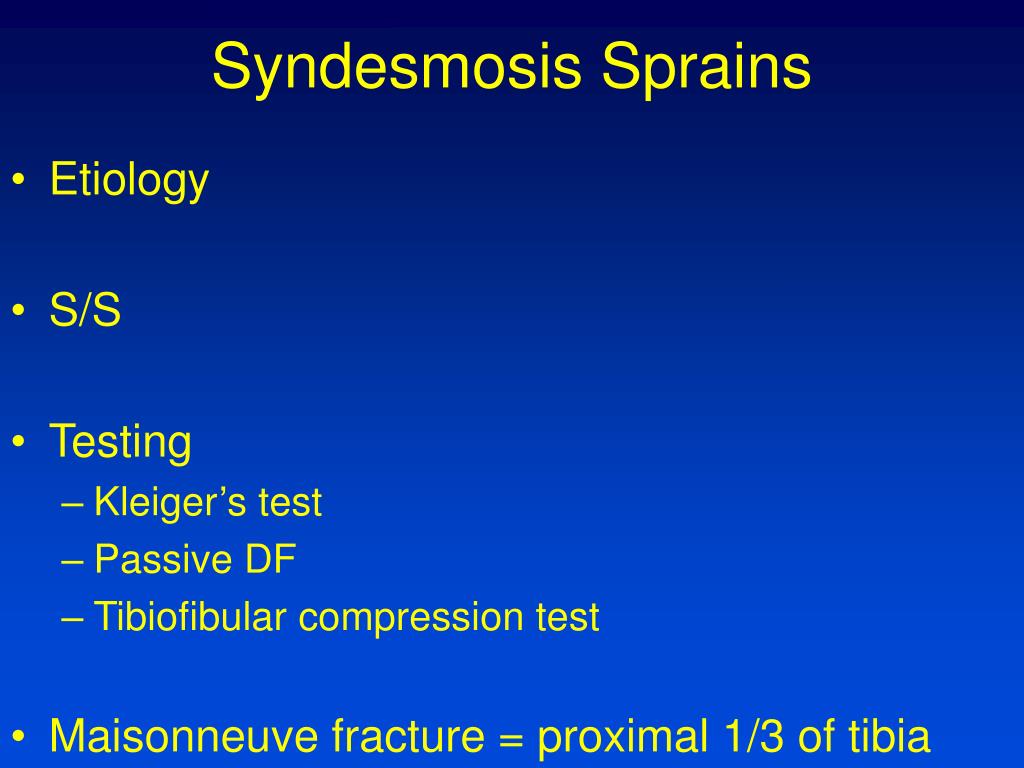 Syndesmosis Sprains

• Etiology

• S/S

• Testing
– Kleiger’s test
– Passive DF
– Tibiofibular compression test

• Maisonneuve fracture = proximal 1/3 of tibia